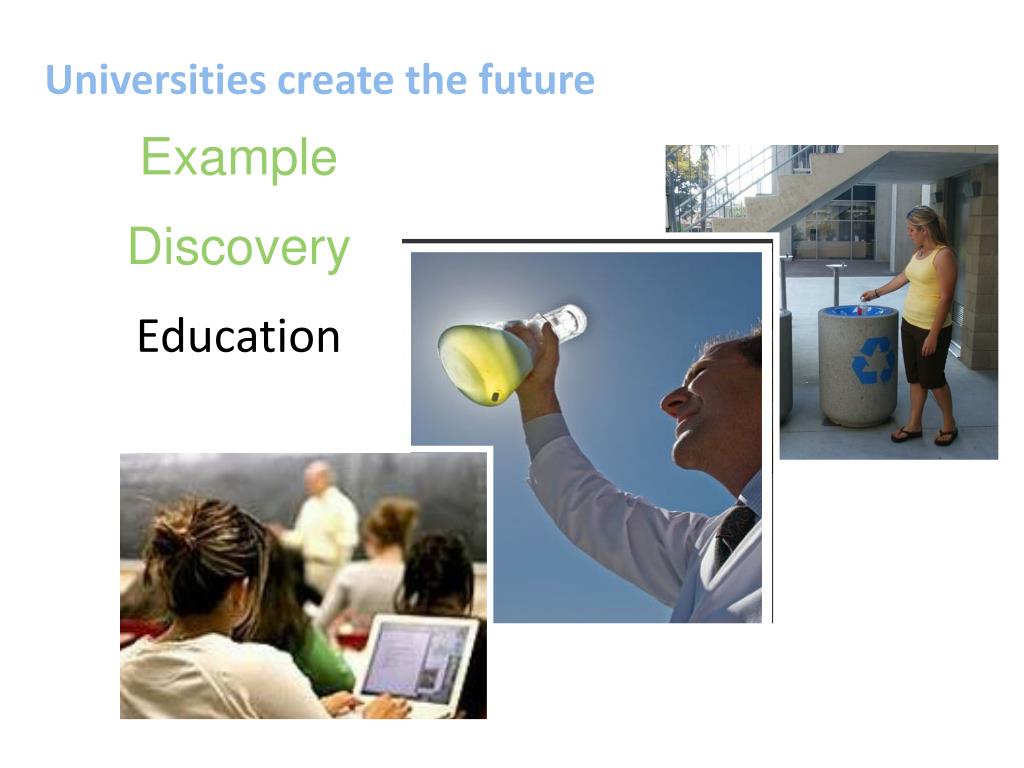 Universities create the future

Example

Discovery

Education